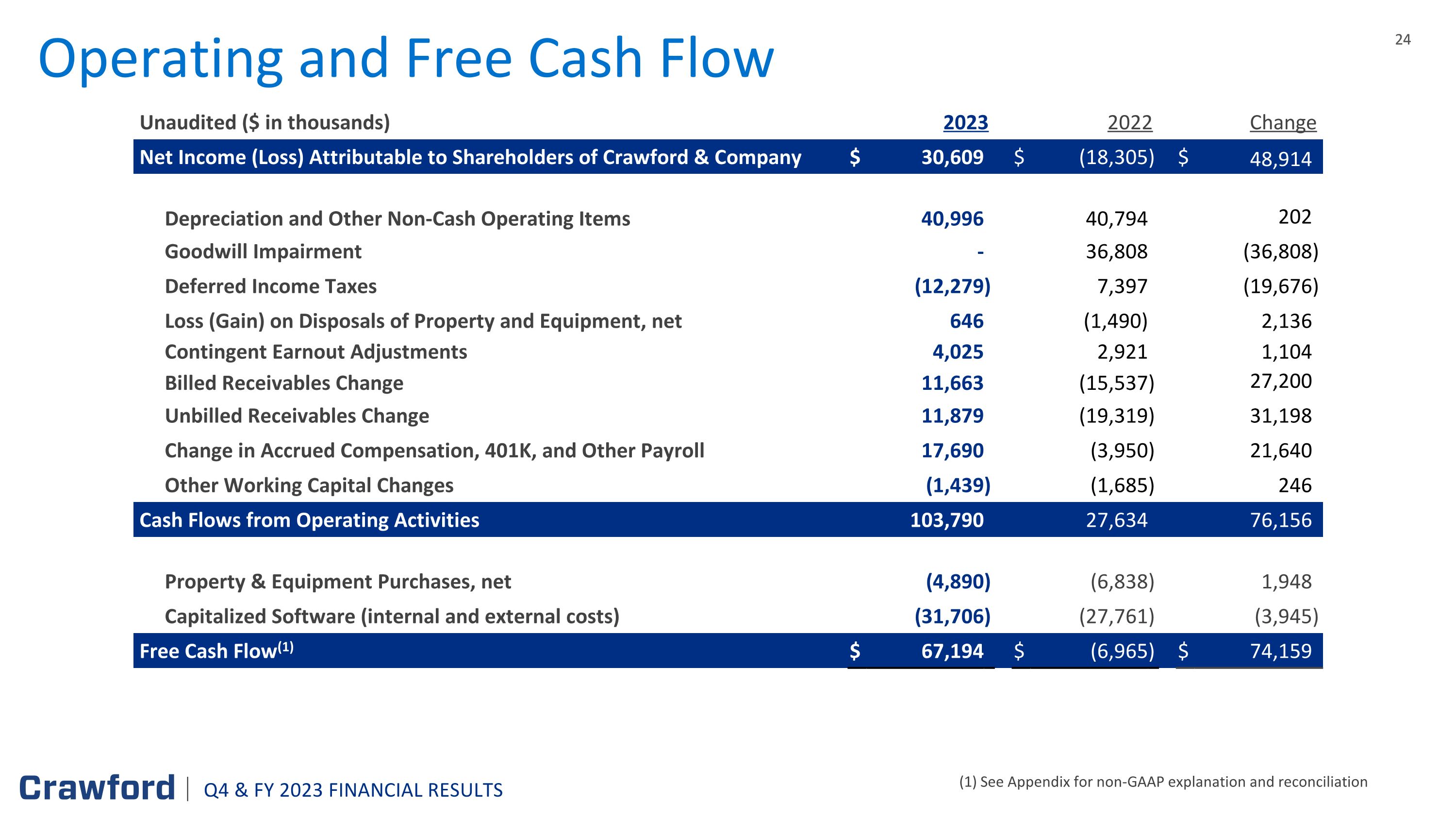 Operating and Free Cash Flow

24

| Unaudited (\$ in thousands) | 2023 | 2022 | Change |
|---|---|---|---|
| Net Income (Loss) Attributable to Shareholders of Crawford & Company | \$ 30,609 | \$ (18,305) | \$ 48,914 |
| Depreciation and Other Non-Cash Operating Items | 40,996 | 40,794 | 202 |
| Goodwill Impairment | - | 36,808 | (36,808) |
| Deferred Income Taxes | (12,279) | 7,397 | (19,676) |
| Loss (Gain) on Disposals of Property and Equipment, net | 646 | (1,490) | 2,136 |
| Contingent Earnout Adjustments | 4,025 | 2,921 | 1,104 |
| Billed Receivables Change | 11,663 | (15,537) | 27,200 |
| Unbilled Receivables Change | 11,879 | (19,319) | 31,198 |
| Change in Accrued Compensation, 401K, and Other Payroll | 17,690 | (3,950) | 21,640 |
| Other Working Capital Changes | (1,439) | (1,685) | 246 |
| Cash Flows from Operating Activities | 103,790 | 27,634 | 76,156 |
| Property & Equipment Purchases, net | (4,890) | (6,838) | 1,948 |
| Capitalized Software (internal and external costs) | (31,706) | (27,761) | (3,945) |
| Free Cash Flow$^{(1)}$ | \$ 67,194 | \$ (6,965) | \$ 74,159 |

Crawford | Q4 & FY 2023 FINANCIAL RESULTS

(1) See Appendix for non-GAAP explanation and reconciliation